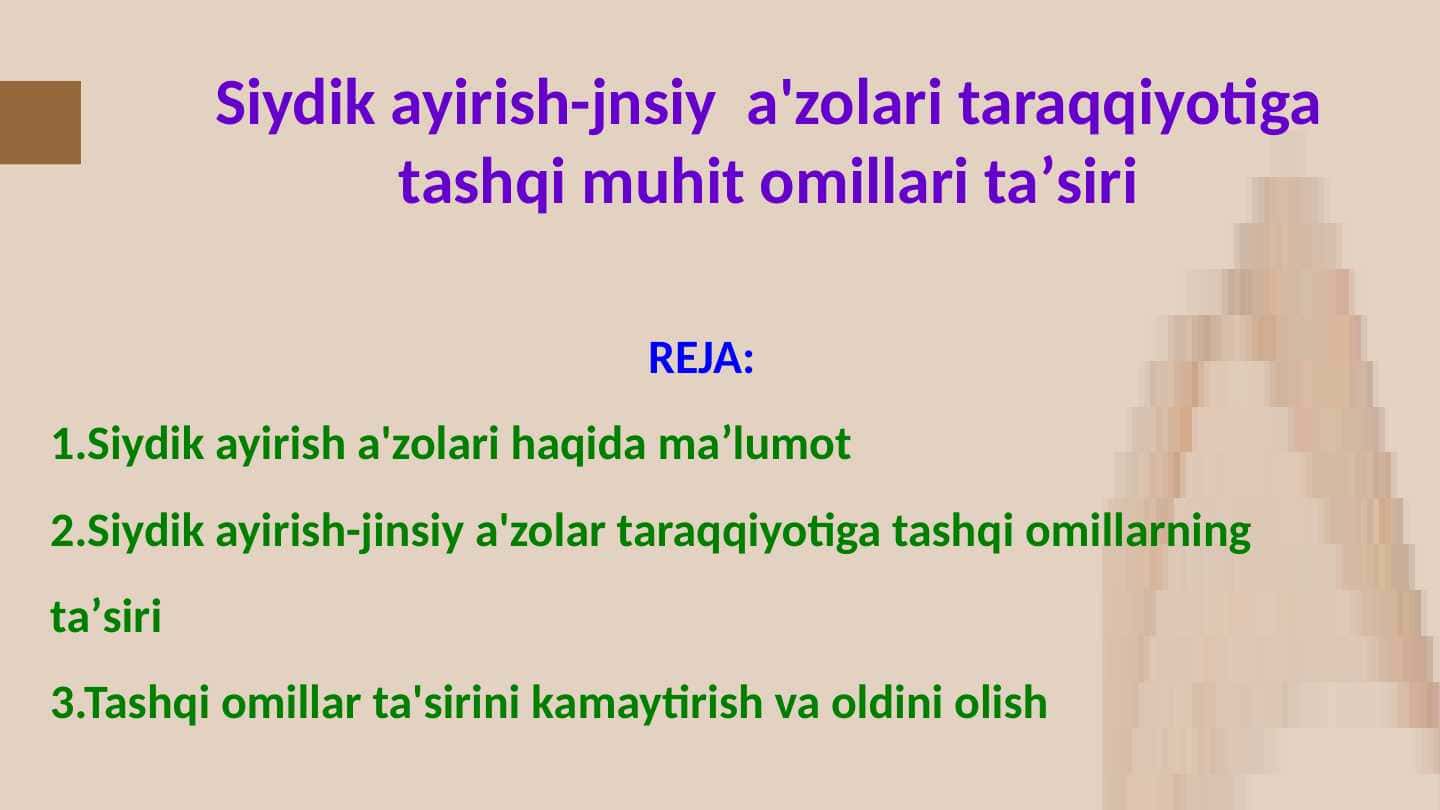 Siydik ayirish-jnsiy a'zolari taraqqiyotiga tashqi muhit omillari ta’siri

REJA:

1.Siydik ayirish a'zolari haqida ma’lumot

2.Siydik ayirish-jinsiy a'zolar taraqqiyotiga tashqi omillarning ta’siri

3.Tashqi omillar ta'sirini kamaytirish va oldini olish